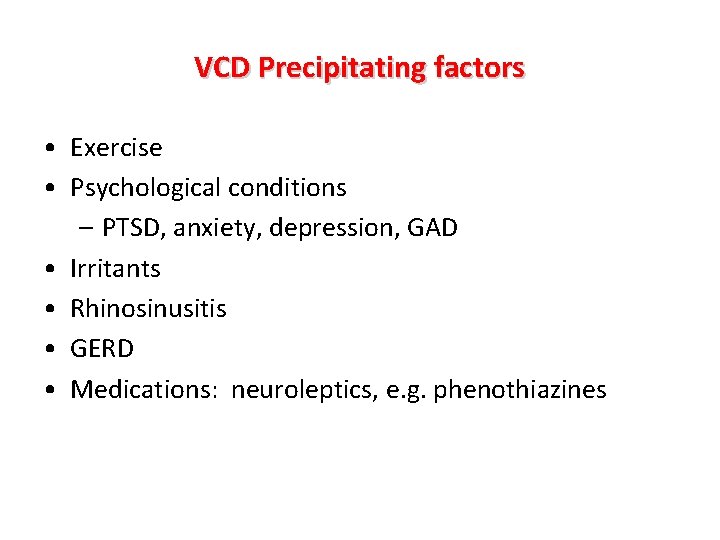 VCD Precipitating factors

• Exercise
• Psychological conditions
  – PTSD, anxiety, depression, GAD
• Irritants
• Rhinosinusitis
• GERD
• Medications: neuroleptics, e.g. phenothiazines